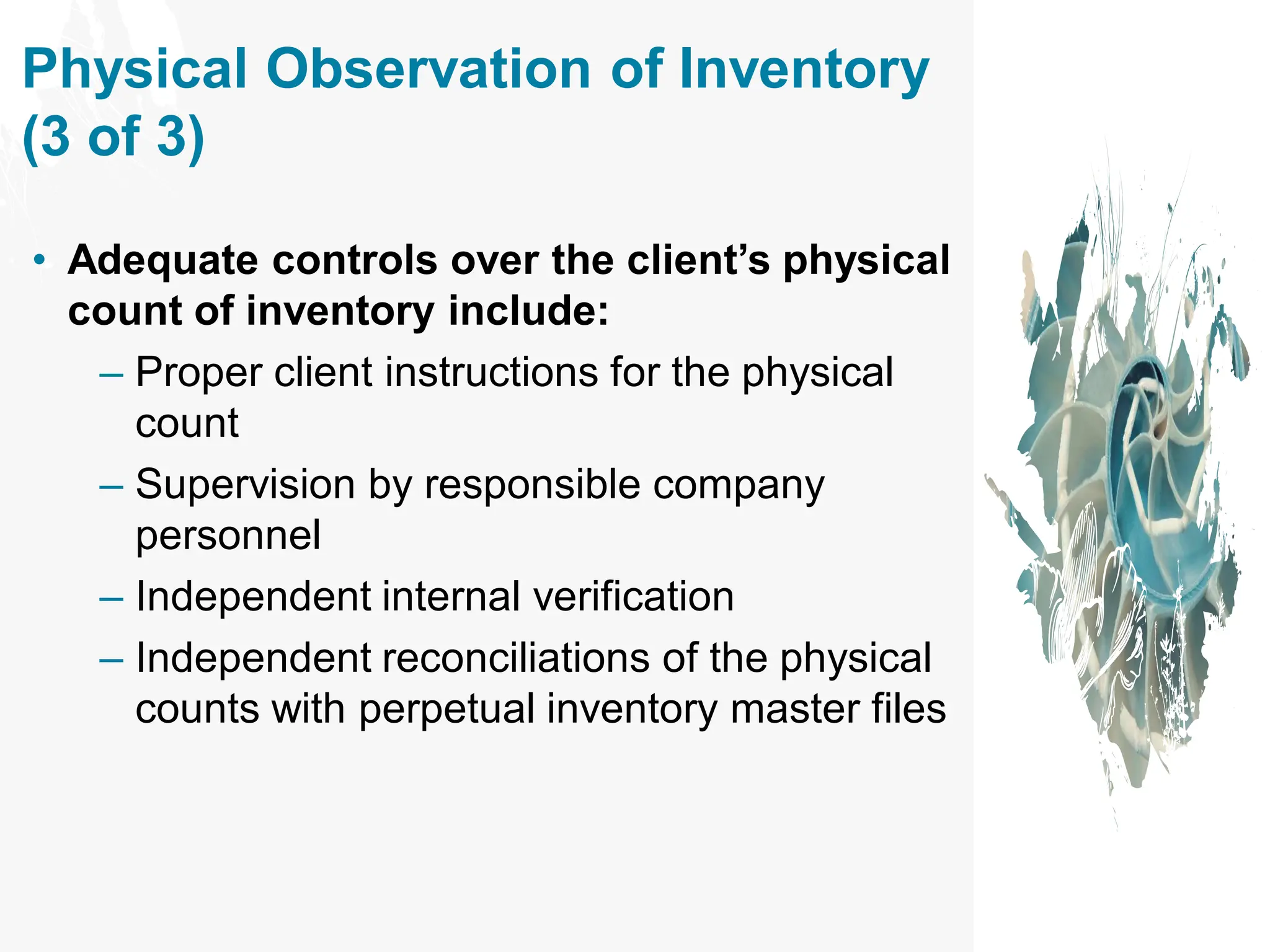 Physical Observation of Inventory (3 of 3)

• Adequate controls over the client’s physical count of inventory include:
– Proper client instructions for the physical count
– Supervision by responsible company personnel
– Independent internal verification
– Independent reconciliations of the physical counts with perpetual inventory master files